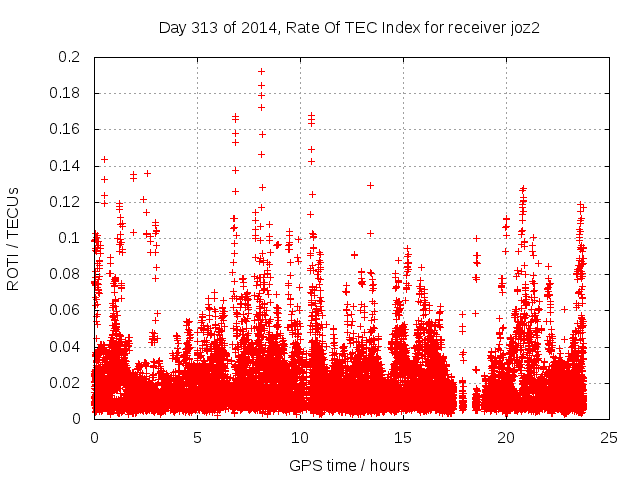 Day 313 of 2014, Rate Of TEC Index for receiver joz2

ROTI / TECUs

0.2
0.18
0.16
0.14
0.12
0.1
0.08
0.06
0.04
0.02
0

0
5
10
15
20
25

GPS time / hours